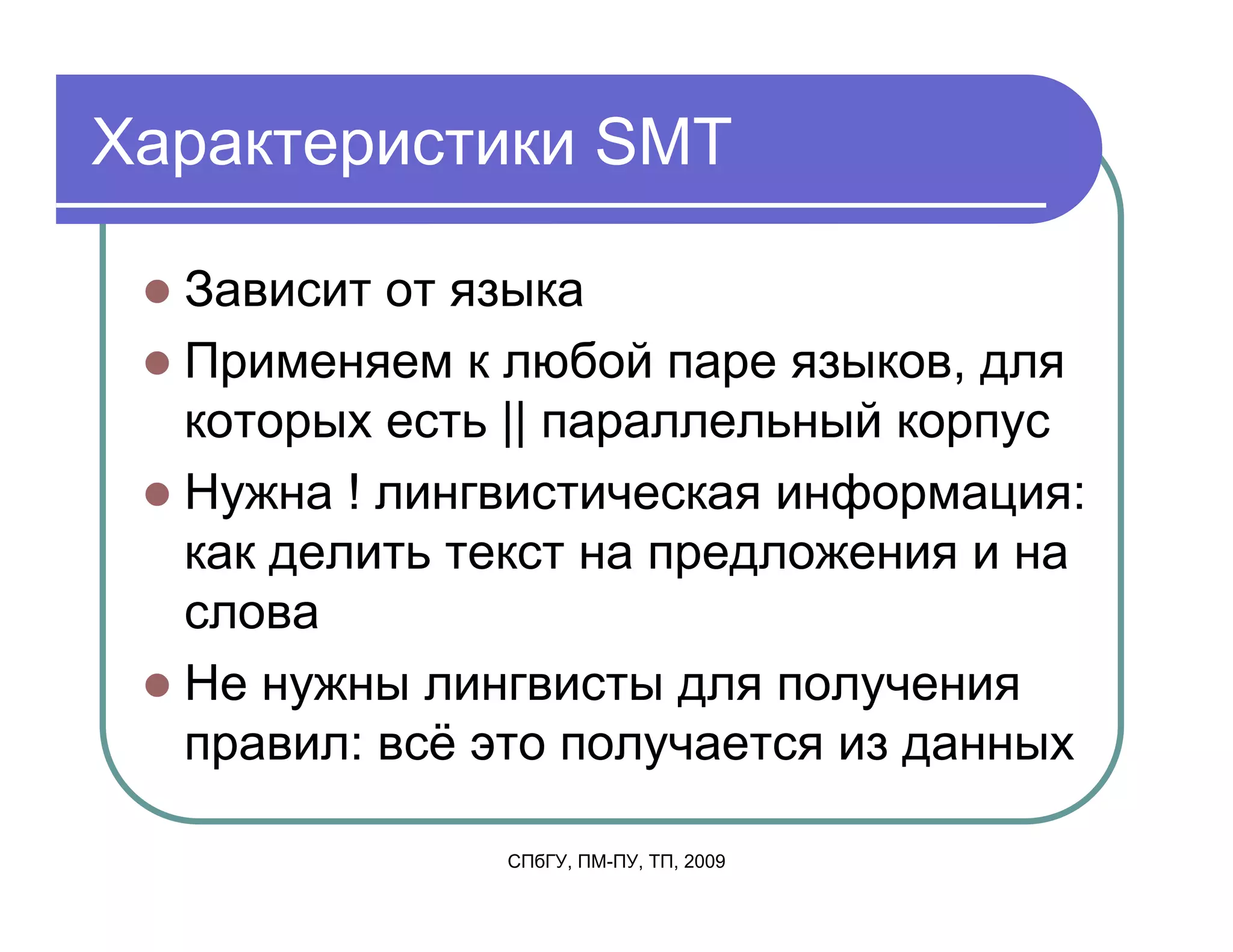 Характеристики SMT

- Зависит от языка
- Применяем к любой паре языков, для которых есть || параллельный корпус
- Нужна ! лингвистическая информация: как делить текст на предложения и на слова
- Не нужны лингвисты для получения правил: всё это получается из данных

СПбГУ, ПМ-ПУ, ТП, 2009